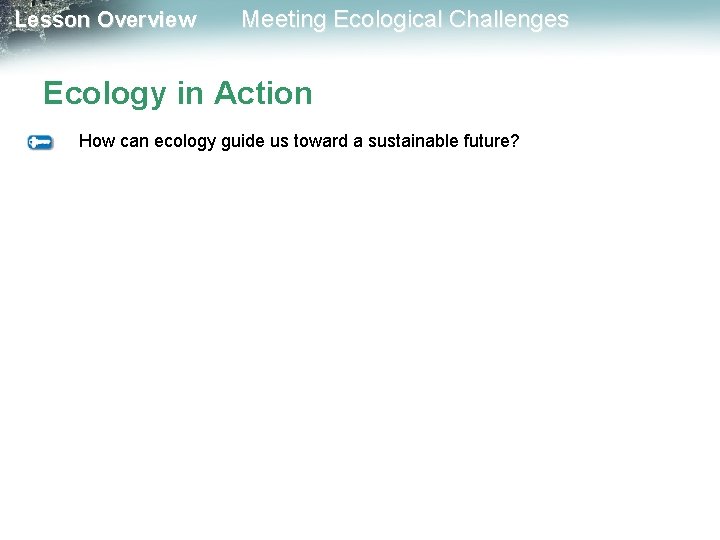 Lesson Overview Meeting Ecological Challenges

Ecology in Action

How can ecology guide us toward a sustainable future?